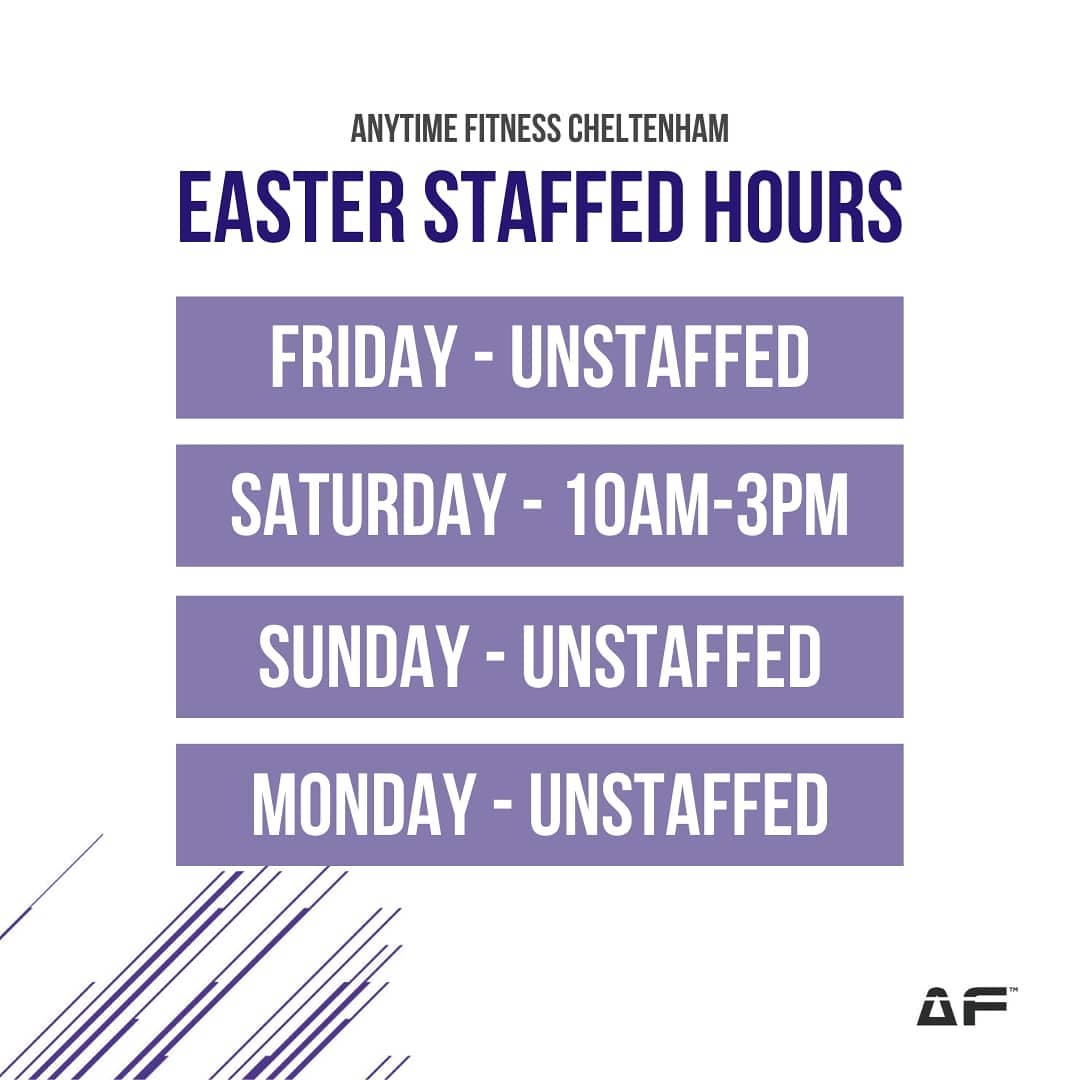 ANYTIME FITNESS CHELTENHAM

EASTER STAFFED HOURS

FRIDAY - UNSTAFFED

SATURDAY - 10AM-3PM

SUNDAY - UNSTAFFED

MONDAY - UNSTAFFED

AF™